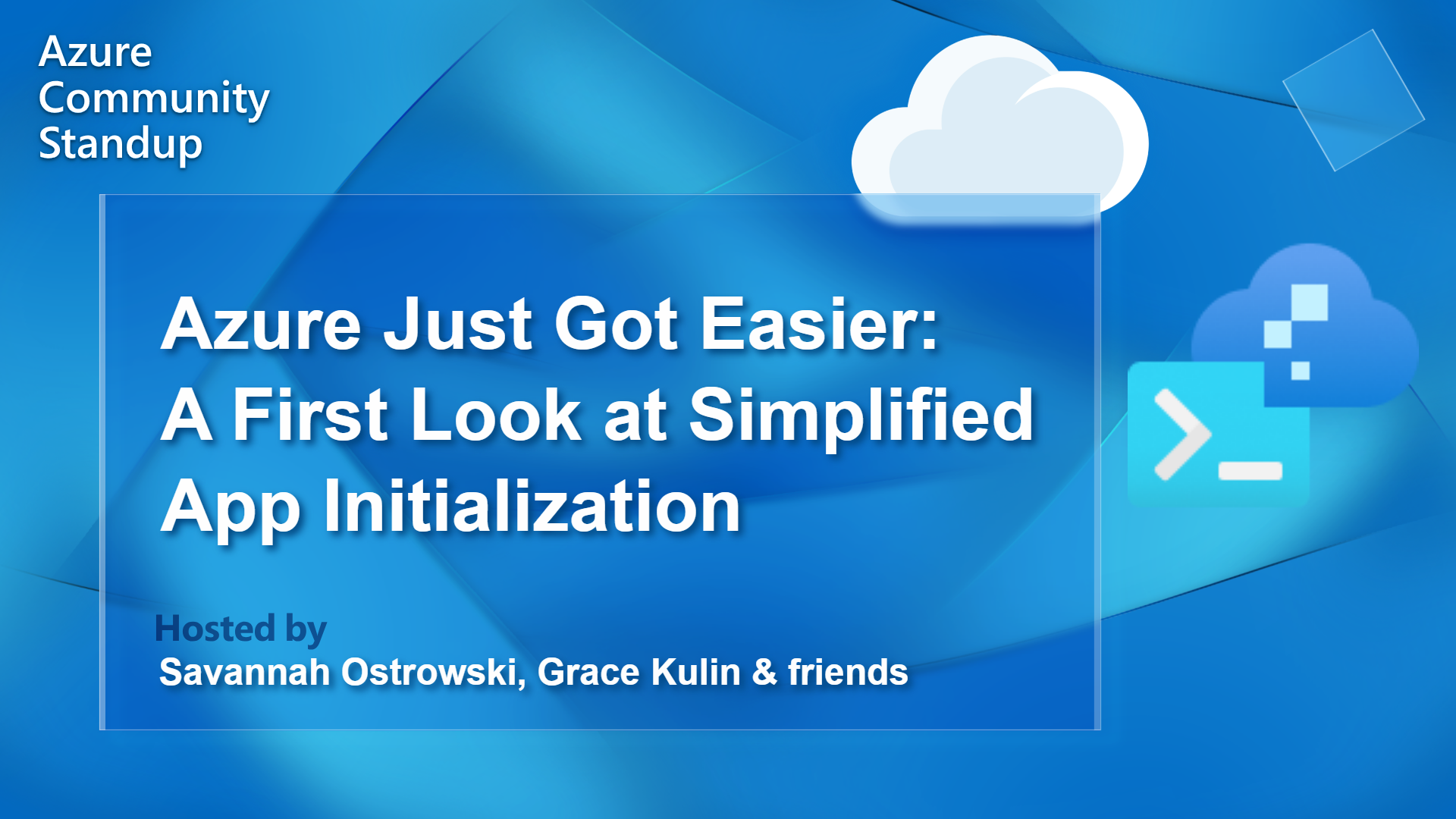 Azure Community Standup

Azure Just Got Easier: A First Look at Simplified App Initialization

Hosted by
Savannah Ostrowski, Grace Kulin & friends